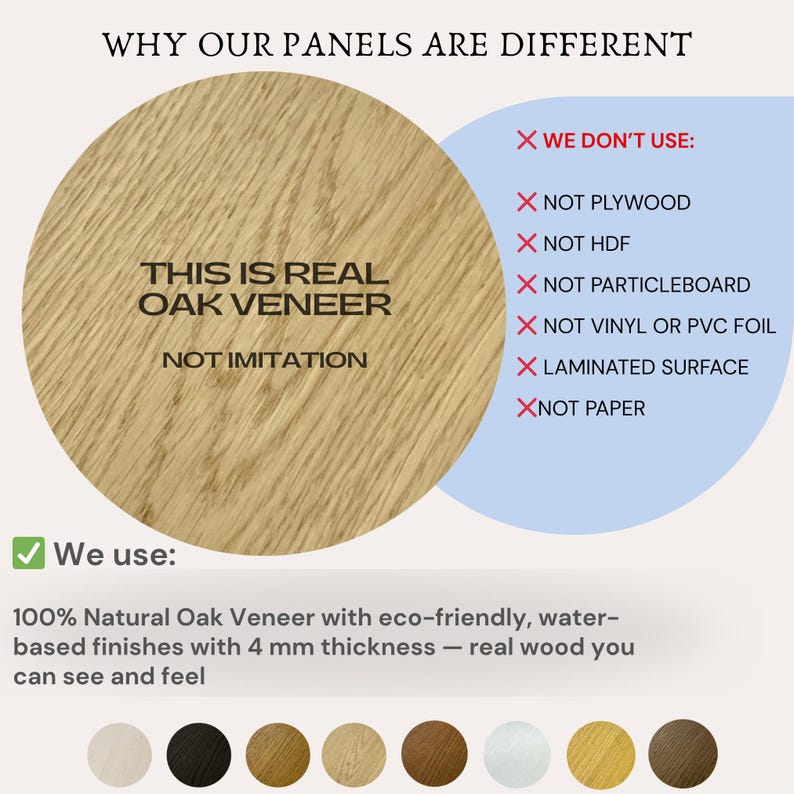 WHY OUR PANELS ARE DIFFERENT

THIS IS REAL OAK VENEER

NOT IMITATION

❌ WE DON'T USE:

❌ NOT PLYWOOD
❌ NOT HDF
❌ NOT PARTICLEBOARD
❌ NOT VINYL OR PVC FOIL
❌ LAMINATED SURFACE
❌NOT PAPER

✅ We use:

100% Natural Oak Veneer with eco-friendly, water-based finishes with 4 mm thickness — real wood you can see and feel